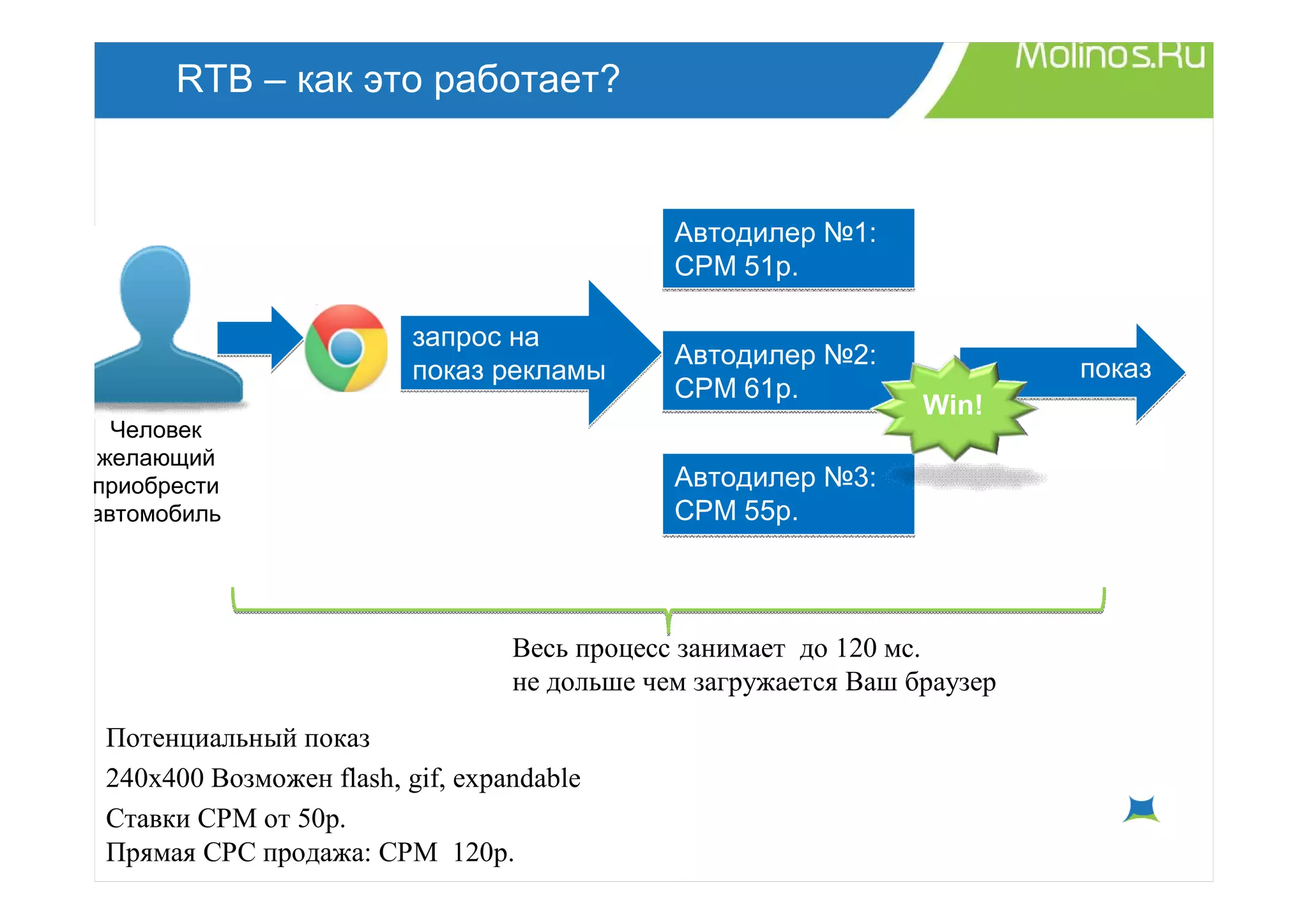 RTB – как это работает?

Molinos.Ru

Человек желающий приобрести автомобиль

запрос на показ рекламы

Автодилер №1: CPM 51р.

Автодилер №2: CPM 61р.

Автодилер №3: CPM 55р.

Win!

показ

Весь процесс занимает до 120 мс.
не дольше чем загружается Ваш браузер

Потенциальный показ
240x400 Возможен flash, gif, expandable
Ставки CPM от 50р.
Прямая CPC продажа: CPM 120р.